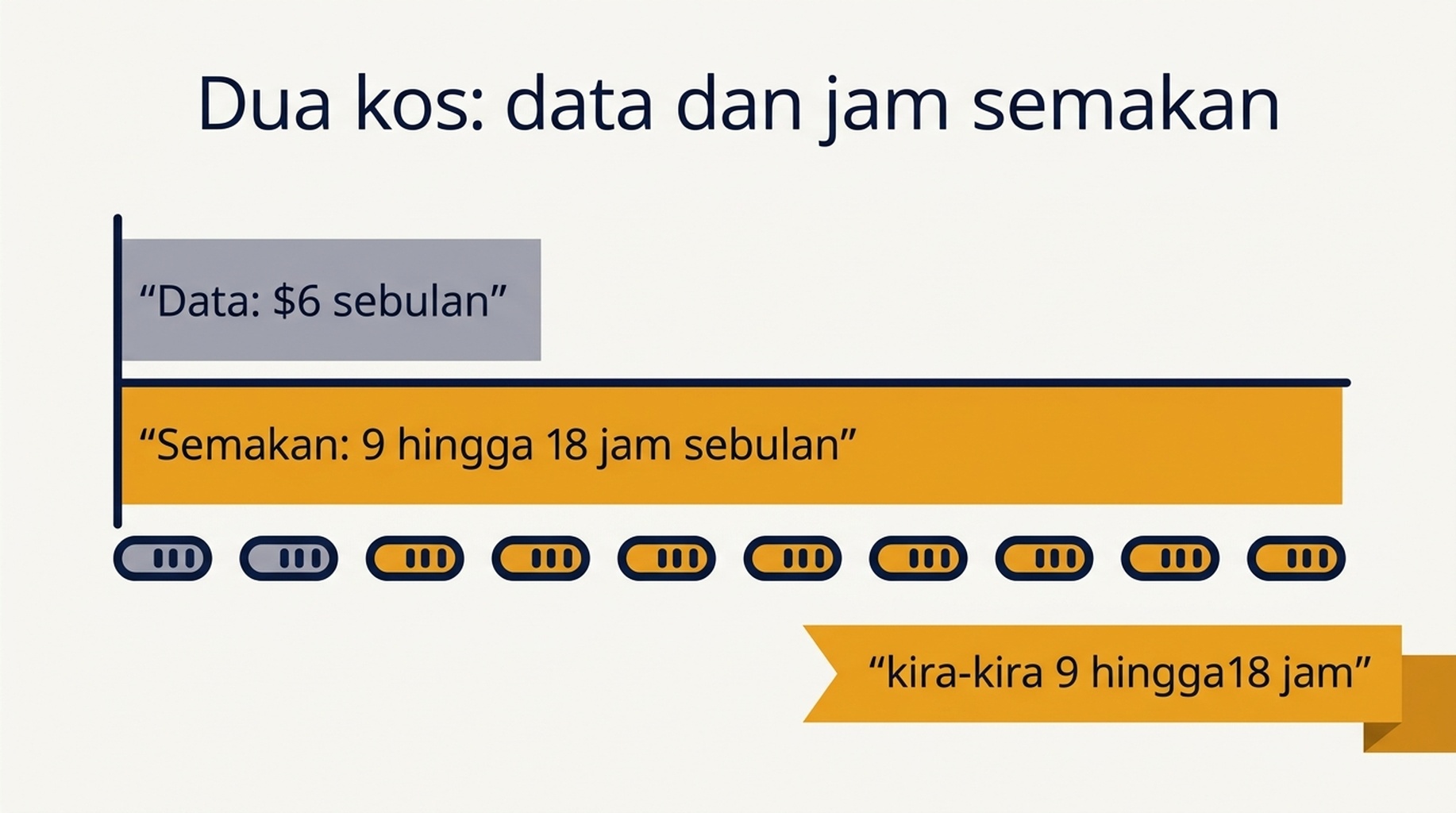 Dua kos: data dan jam semakan

“Data: \$6 sebulan”

“Semakan: 9 hingga 18 jam sebulan”

“kira-kira 9 hingga18 jam”